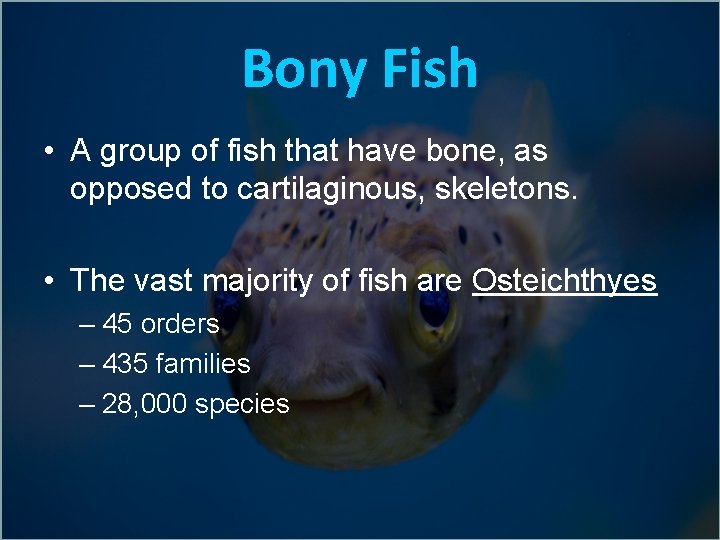 Bony Fish

• A group of fish that have bone, as opposed to cartilaginous, skeletons.

• The vast majority of fish are Osteichthyes
– 45 orders
– 435 families
– 28,000 species